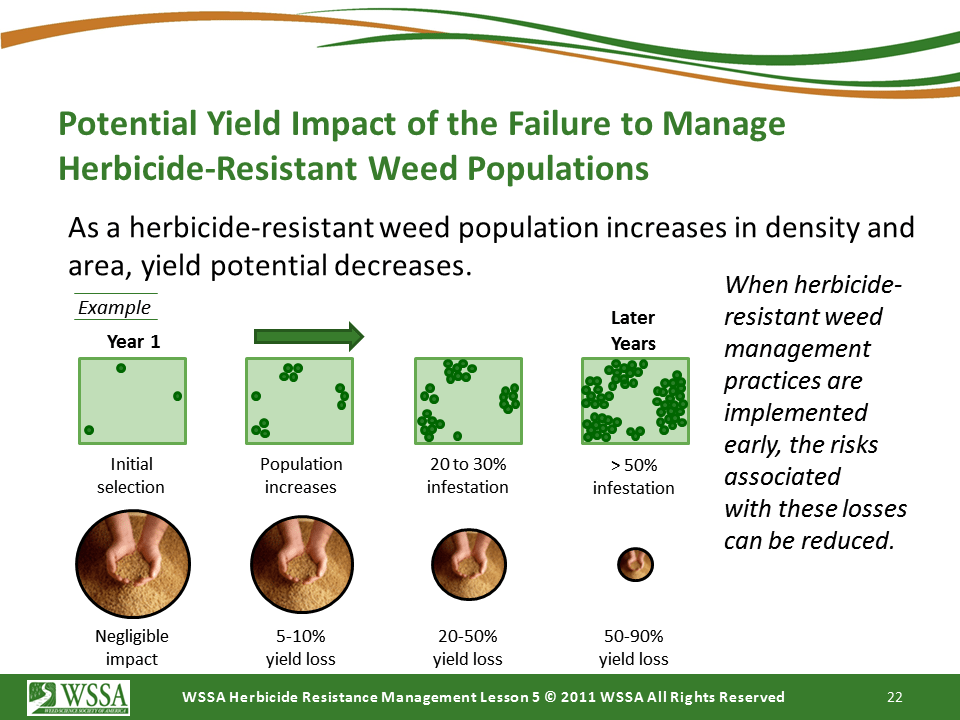 Potential Yield Impact of the Failure to Manage Herbicide-Resistant Weed Populations

As a herbicide-resistant weed population increases in density and area, yield potential decreases.

Example

Year 1

Later Years

Initial selection

Population increases

20 to 30% infestation

> 50% infestation

Negligible impact

5-10% yield loss

20-50% yield loss

50-90% yield loss

When herbicide-resistant weed management practices are implemented early, the risks associated with these losses can be reduced.

WSSA
WEED SCIENCE SOCIETY OF AMERICA

WSSA Herbicide Resistance Management Lesson 5 © 2011 WSSA All Rights Reserved

22